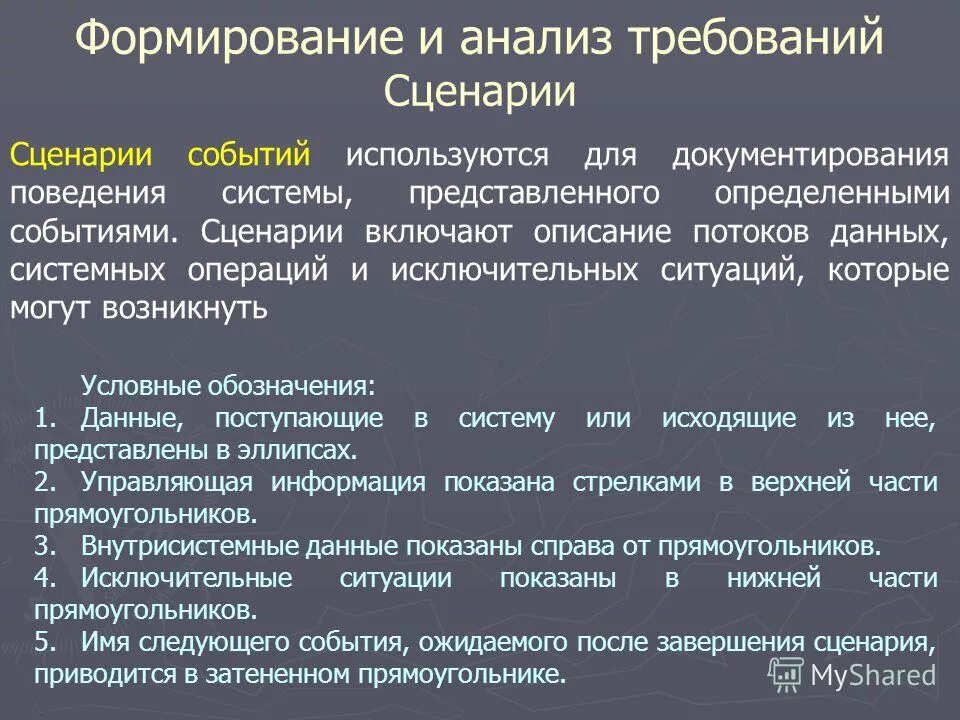 Формирование и анализ требований
Сценарии

Сценарии событий используются для документирования поведения системы, представленного определенными событиями. Сценарии включают описание потоков данных, системных операций и исключительных ситуаций, которые могут возникнуть

Условные обозначения:
1. Данные, поступающие в систему или исходящие из нее, представлены в эллипсах.
2. Управляющая информация показана стрелками в верхней части прямоугольников.
3. Внутрисистемные данные показаны справа от прямоугольников.
4. Исключительные ситуации показаны в нижней части прямоугольников.
5. Имя следующего события, ожидаемого после завершения сценария, приводится в затененном прямоугольнике.

MyShared